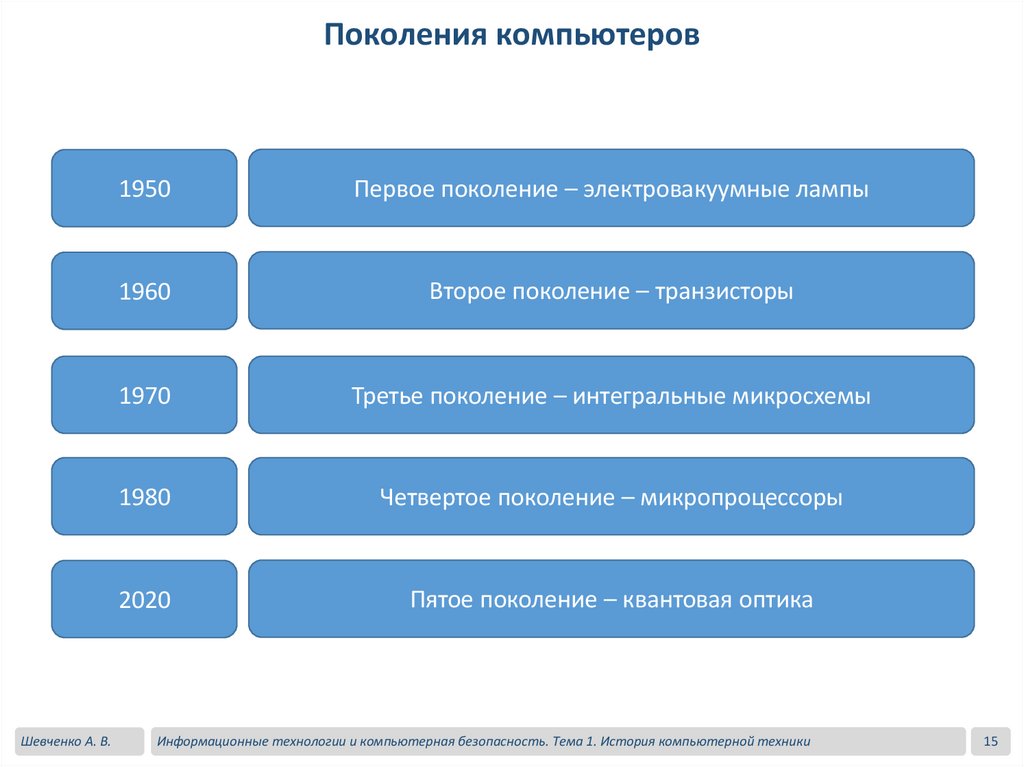 Поколения компьютеров

1950

Первое поколение – электровакуумные лампы

1960

Второе поколение – транзисторы

1970

Третье поколение – интегральные микросхемы

1980

Четвертое поколение – микропроцессоры

2020

Пятое поколение – квантовая оптика

Шевченко А. В.

Информационные технологии и компьютерная безопасность. Тема 1. История компьютерной техники

15